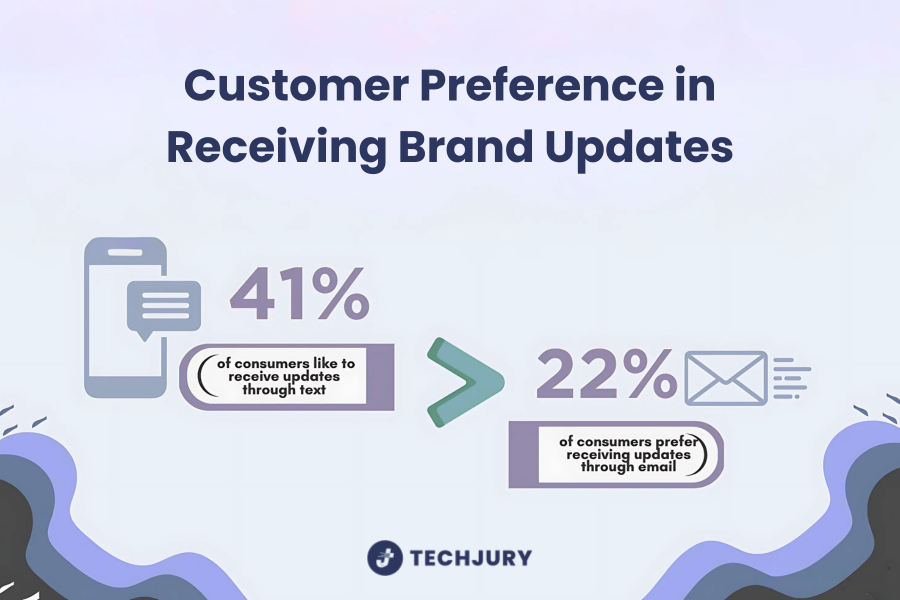 Customer Preference in Receiving Brand Updates

41%

of consumers like to receive updates through text

>

22%

of consumers prefer receiving updates through email

TECHJURY